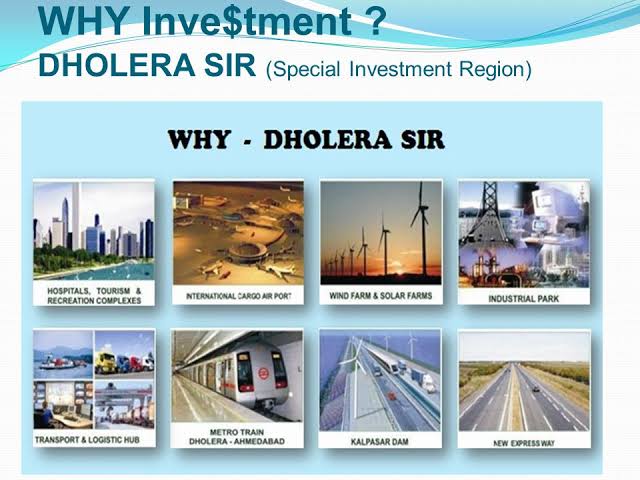 WHY Inve$tment ?
DHOLERA SIR (Special Investment Region)

WHY - DHOLERA SIR

HOSPITALS, TOURISM & RECREATION COMPLEXES

INTERNATIONAL CARGO AIR PORT

WIND FARM & SOLAR FARMS

INDUSTRIAL PARK

TRANSPORT & LOGISTIC HUB

METRO TRAIN DHOLERA - AHMEDABAD

KALPASAR DAM

NEW EXPRESS WAY